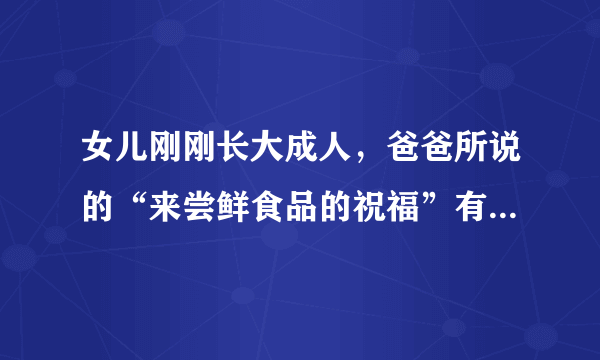 女儿刚刚长大成人，爸爸所说的“来尝鲜食品的祝福”有...